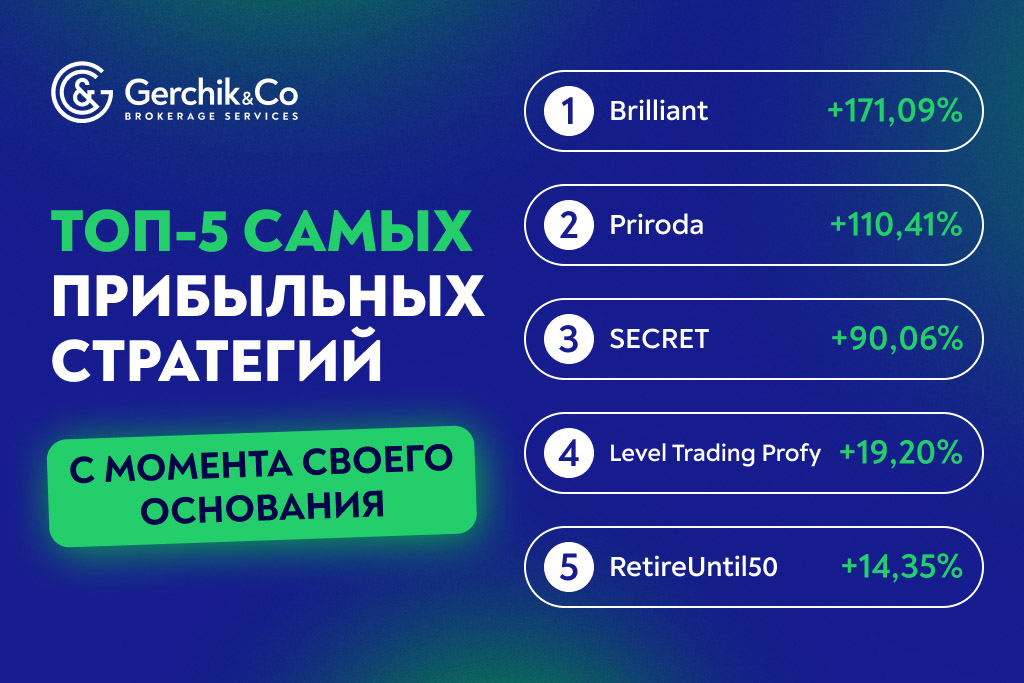 Gerchik&Co
BROKERAGE SERVICES

ТОП-5 САМЫХ ПРИБЫЛЬНЫХ СТРАТЕГИЙ

С МОМЕНТА СВОЕГО ОСНОВАНИЯ

1 Brilliant +171,09%

2 Priroda +110,41%

3 SECRET +90,06%

4 Level Trading Profy +19,20%

5 RetireUntil50 +14,35%